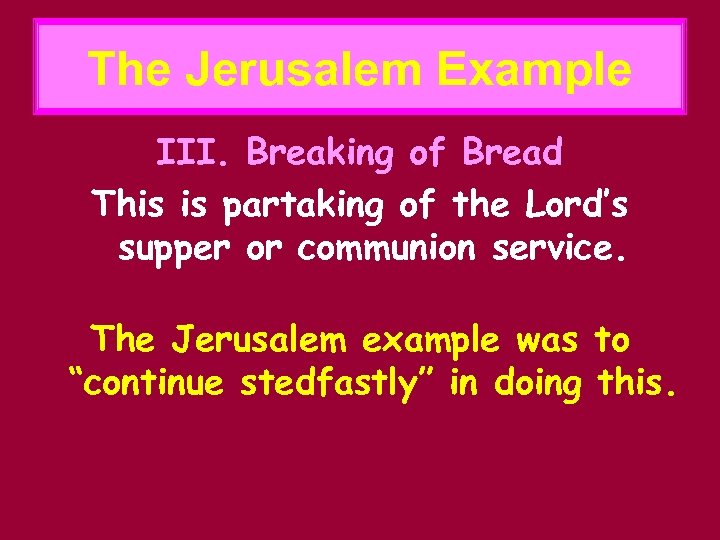 The Jerusalem Example

III. Breaking of Bread

This is partaking of the Lord’s supper or communion service.

The Jerusalem example was to “continue stedfastly” in doing this.